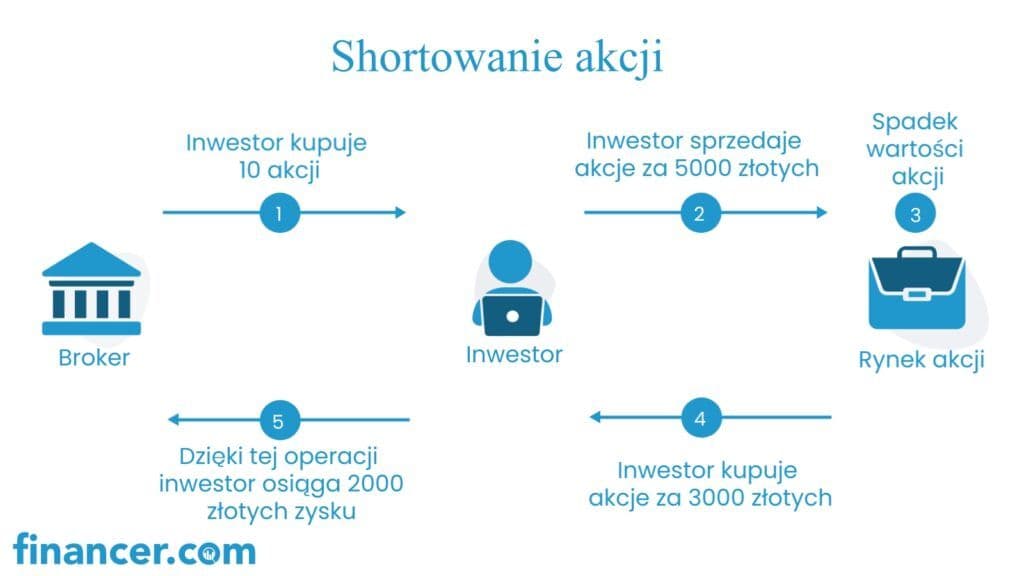 Shortowanie akcji

Inwestor kupuje 10 akcji

1

Inwestor sprzedaje akcje za 5000 złotych

2

Spadek wartości akcji

3

Broker

Inwestor

Rynek akcji

5

Dzięki tej operacji inwestor osiąga 2000 złotych zysku

4

Inwestor kupuje akcje za 3000 złotych

financer.com